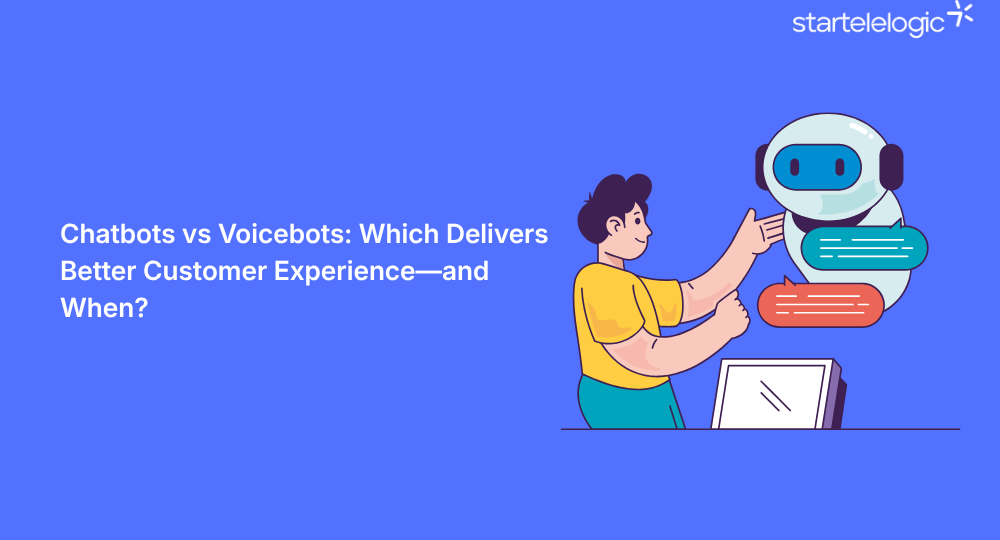 startelelogic

Chatbots vs Voicebots: Which Delivers Better Customer Experience—and When?